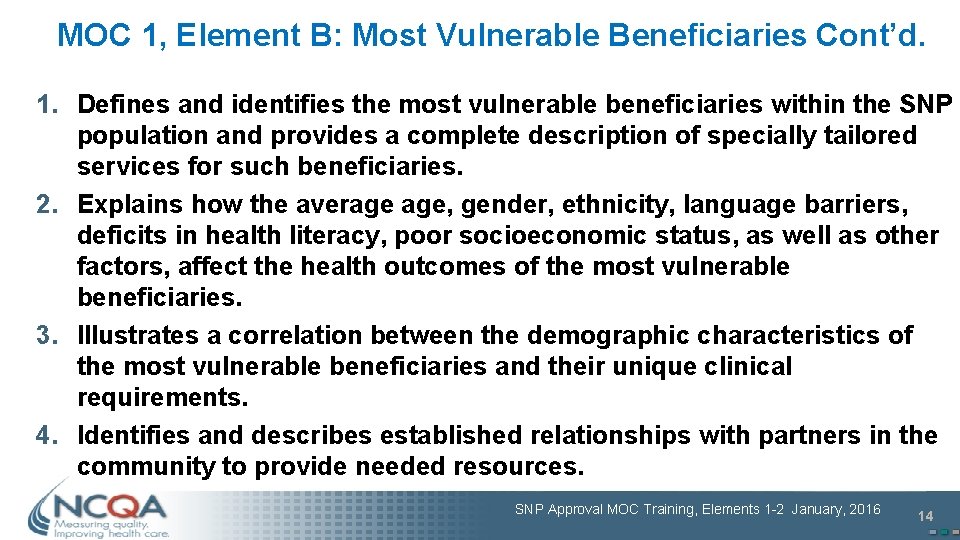 MOC 1, Element B: Most Vulnerable Beneficiaries Cont'd.

1. Defines and identifies the most vulnerable beneficiaries within the SNP population and provides a complete description of specially tailored services for such beneficiaries.
2. Explains how the average age, gender, ethnicity, language barriers, deficits in health literacy, poor socioeconomic status, as well as other factors, affect the health outcomes of the most vulnerable beneficiaries.
3. Illustrates a correlation between the demographic characteristics of the most vulnerable beneficiaries and their unique clinical requirements.
4. Identifies and describes established relationships with partners in the community to provide needed resources.

NCQA
Measuring quality. Improving health care.

SNP Approval MOC Training, Elements 1-2 January, 2016

14